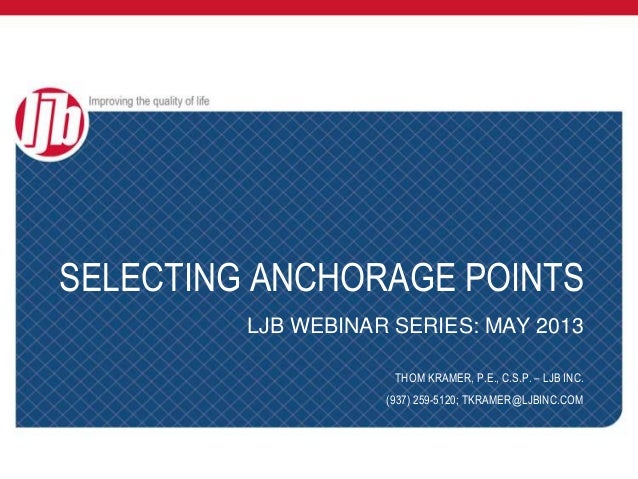 ljb
Improving the quality of life

SELECTING ANCHORAGE POINTS

LJB WEBINAR SERIES: MAY 2013

THOM KRAMER, P.E., C.S.P. – LJB INC.

(937) 259-5120; TKRAMER@LJBINC.COM